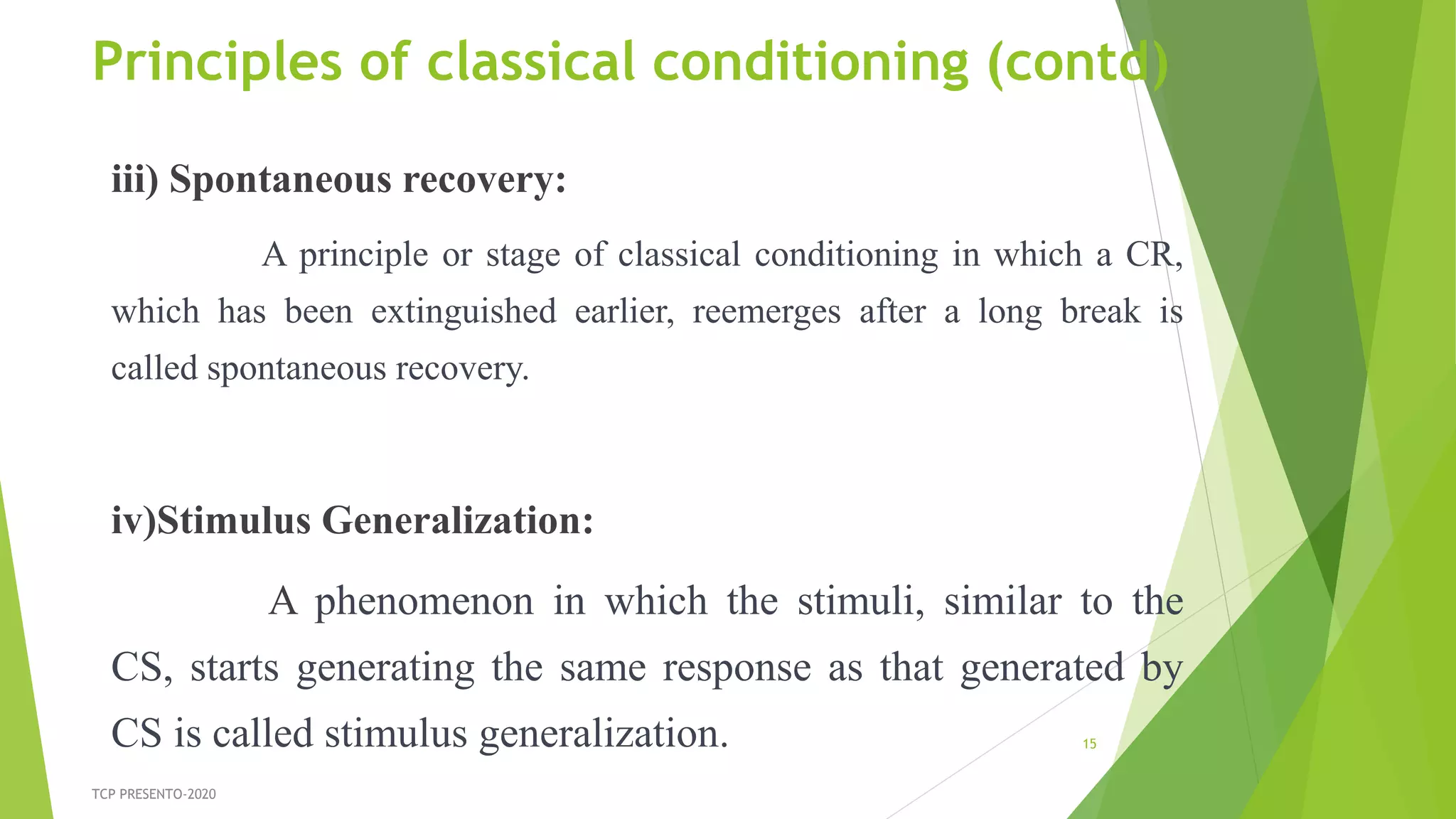 Principles of classical conditioning (contd)

iii) Spontaneous recovery:

A principle or stage of classical conditioning in which a CR, which has been extinguished earlier, reemerges after a long break is called spontaneous recovery.

iv)Stimulus Generalization:

A phenomenon in which the stimuli, similar to the CS, starts generating the same response as that generated by CS is called stimulus generalization.

15

TCP PRESENTO-2020